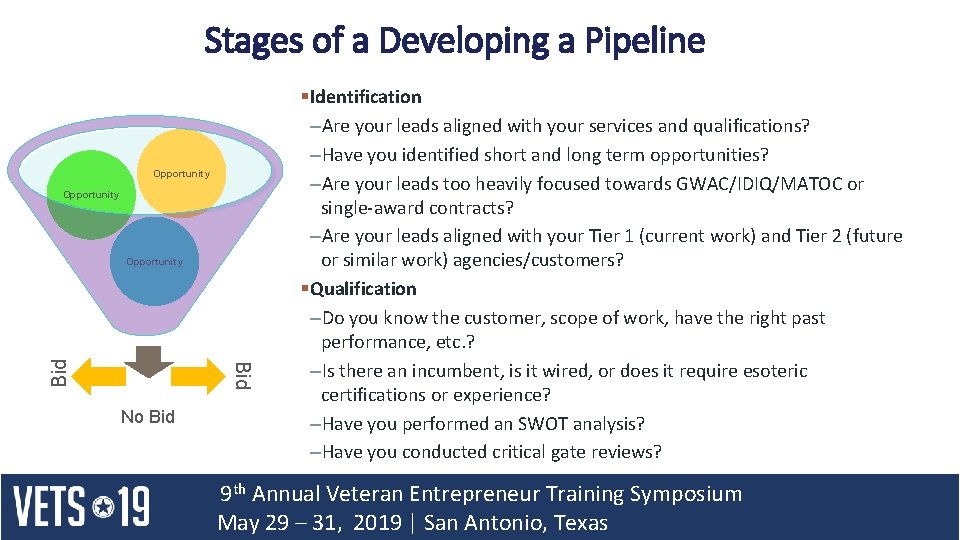 Stages of a Developing a Pipeline

Opportunity

Opportunity

Opportunity

Bid

Bid

No Bid

▪Identification

–Are your leads aligned with your services and qualifications?

–Have you identified short and long term opportunities?

–Are your leads too heavily focused towards GWAC/IDIQ/MATOC or single-award contracts?

–Are your leads aligned with your Tier 1 (current work) and Tier 2 (future or similar work) agencies/customers?

▪Qualification

–Do you know the customer, scope of work, have the right past performance, etc.?

–Is there an incumbent, is it wired, or does it require esoteric certifications or experience?

–Have you performed an SWOT analysis?

–Have you conducted critical gate reviews?

VETS 19

9th Annual Veteran Entrepreneur Training Symposium

May 29 – 31, 2019 | San Antonio, Texas